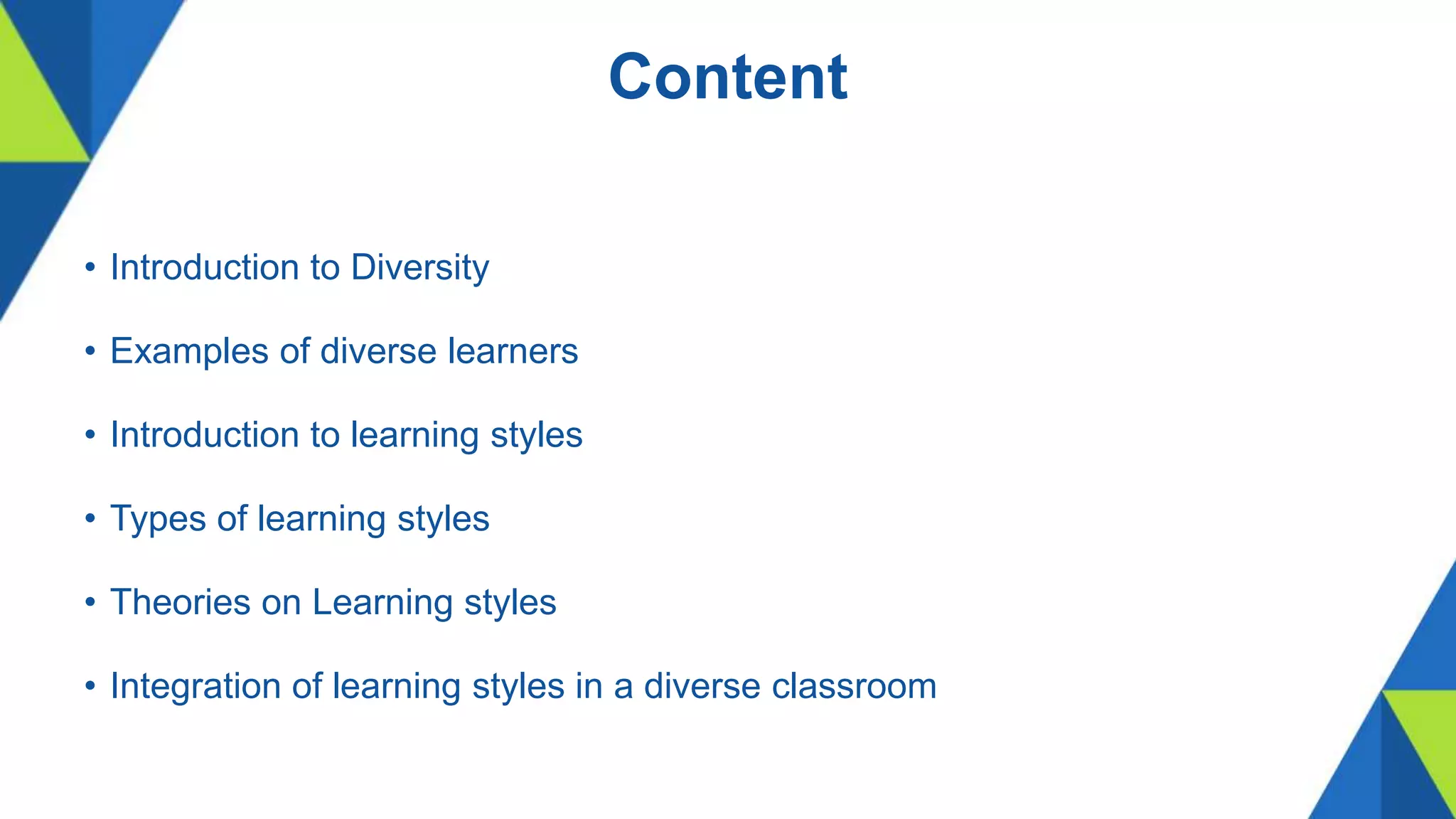 Content

• Introduction to Diversity

• Examples of diverse learners

• Introduction to learning styles

• Types of learning styles

• Theories on Learning styles

• Integration of learning styles in a diverse classroom